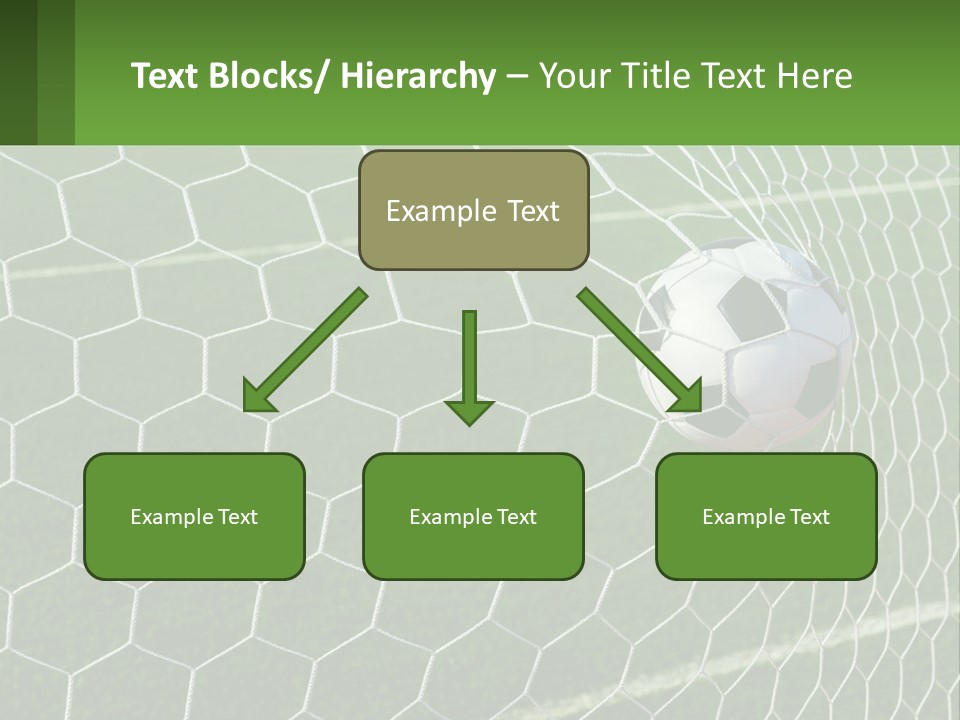 Text Blocks/ Hierarchy – Your Title Text Here

Example Text

Example Text

Example Text

Example Text